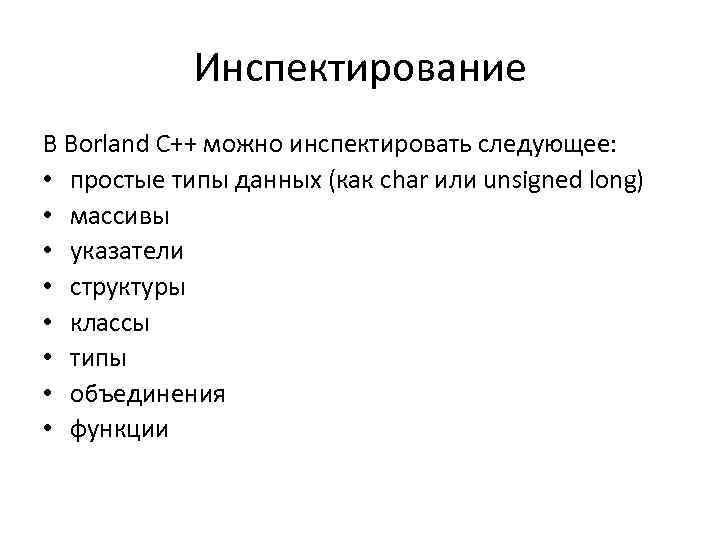 Инспектирование

В Borland C++ можно инспектировать следующее:
• простые типы данных (как char или unsigned long)
• массивы
• указатели
• структуры
• классы
• типы
• объединения
• функции